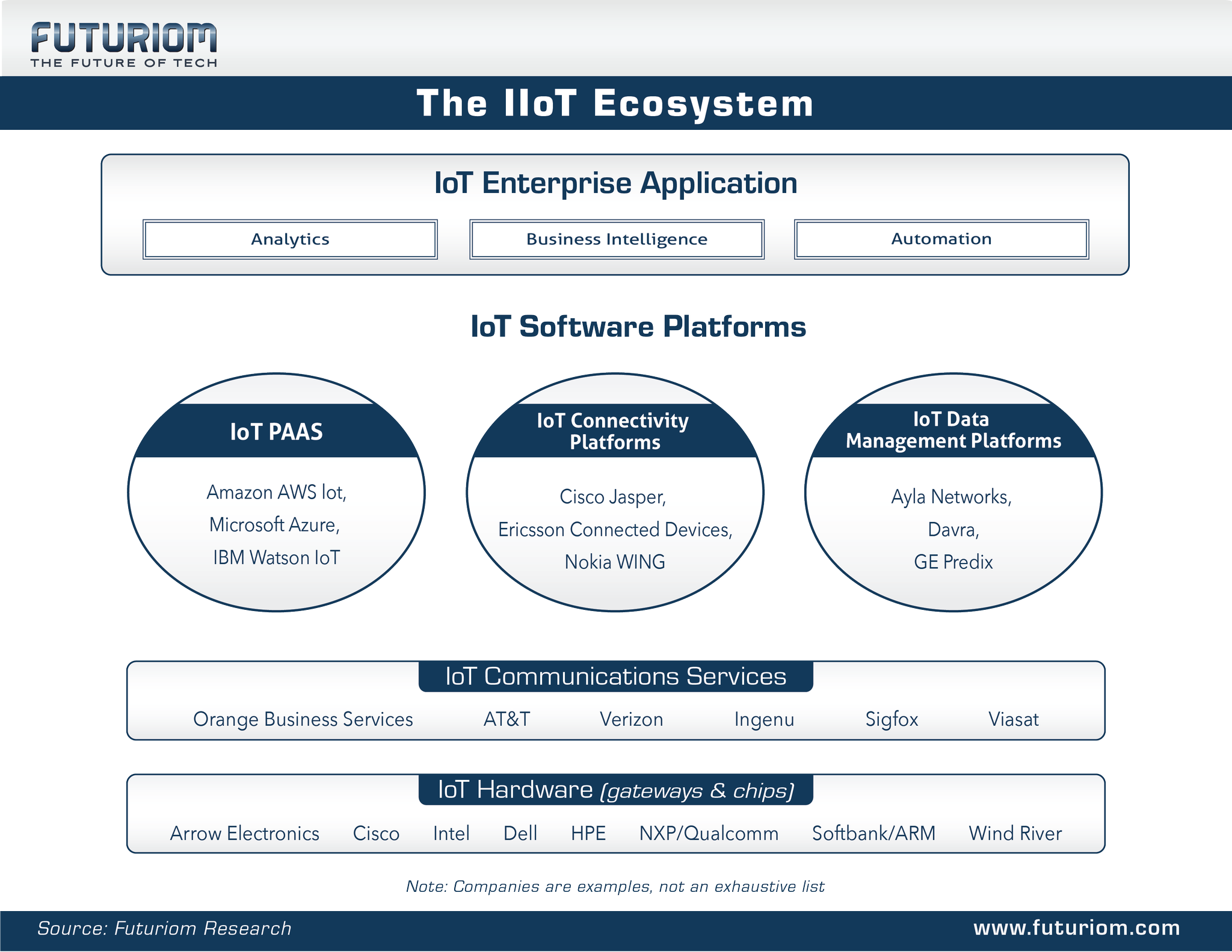 FUTURIOM
THE FUTURE OF TECH

The IIoT Ecosystem

IoT Enterprise Application

Analytics

Business Intelligence

Automation

IoT Software Platforms

IoT PAAS

Amazon AWS Iot,
Microsoft Azure,
IBM Watson IoT

IoT Connectivity Platforms

Cisco Jasper,
Ericsson Connected Devices,
Nokia WING

IoT Data Management Platforms

Ayla Networks,
Davra,
GE Predix

IoT Communications Services

Orange Business Services AT&T Verizon Ingenu Sigfox Viasat

IoT Hardware (gateways & chips)

Arrow Electronics Cisco Intel Dell HPE NXP/Qualcomm Softbank/ARM Wind River

Note: Companies are examples, not an exhaustive list

Source: Futuriom Research

www.futuriom.com